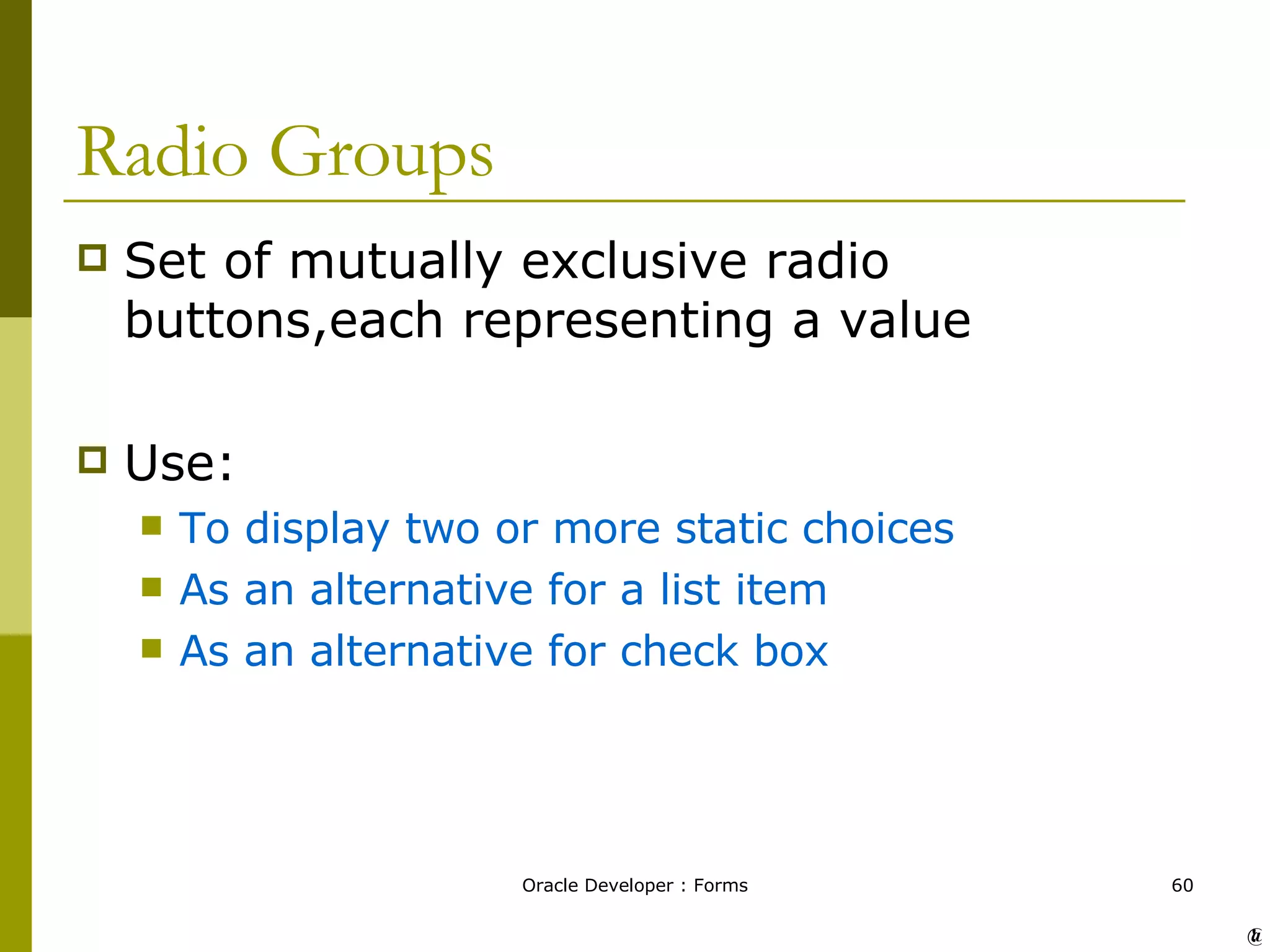 Radio Groups

Set of mutually exclusive radio buttons,each representing a value

Use:

To display two or more static choices

As an alternative for a list item

As an alternative for check box

Oracle Developer : Forms

60